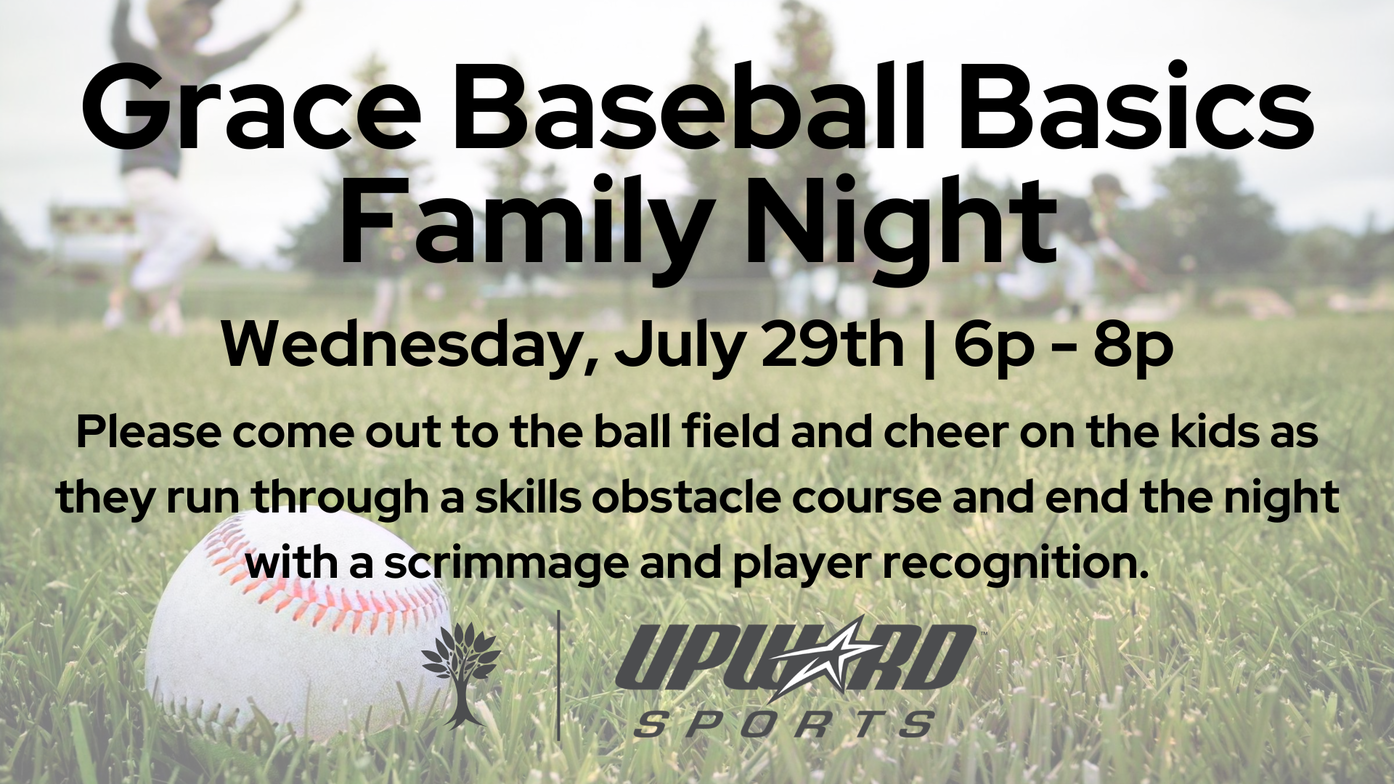 Grace Baseball Basics
Family Night

Wednesday, July 29th | 6p - 8p

Please come out to the ball field and cheer on the kids as they run through a skills obstacle course and end the night with a scrimmage and player recognition.

UPWARD
SPORTS